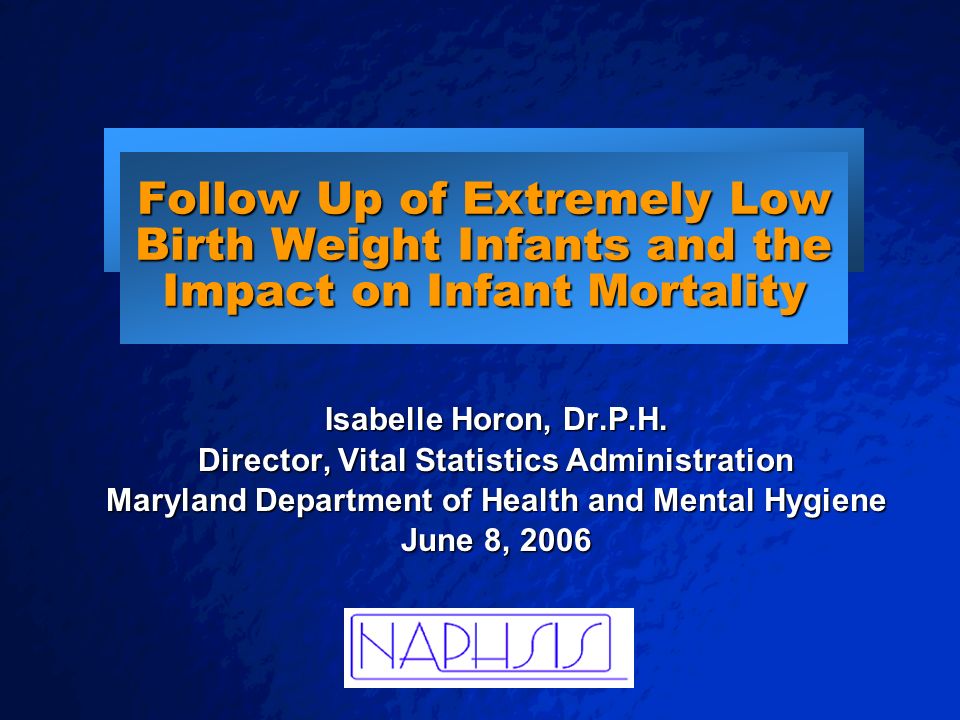 Follow Up of Extremely Low Birth Weight Infants and the Impact on Infant Mortality

Isabelle Horon, Dr.P.H.
Director, Vital Statistics Administration
Maryland Department of Health and Mental Hygiene
June 8, 2006

NAPHSIS